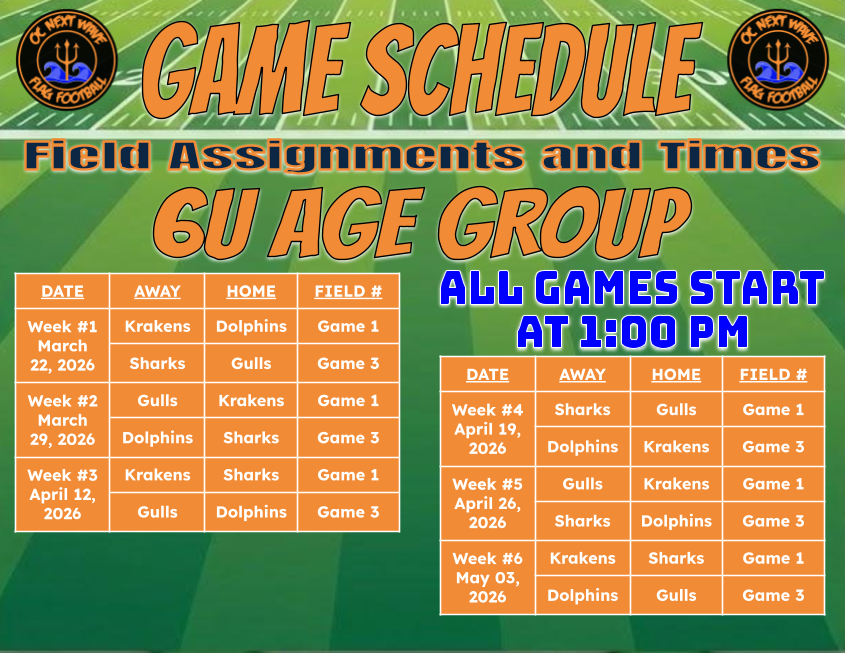 OC NEXT WAVE FLAG FOOTBALL

GAME SCHEDULE

OC NEXT WAVE FLAG FOOTBALL

Field Assignments and Times

6U AGE GROUP

| DATE | AWAY | HOME | FIELD # |
|---|---|---|---|
| Week #1 March 22, 2026 | Krakens | Dolphins | Game 1 |
| | Sharks | Gulls | Game 3 |
| Week #2 March 29, 2026 | Gulls | Krakens | Game 1 |
| | Dolphins | Sharks | Game 3 |
| Week #3 April 12, 2026 | Krakens | Sharks | Game 1 |
| | Gulls | Dolphins | Game 3 |

ALL GAMES START AT 1:00 PM

| DATE | AWAY | HOME | FIELD # |
|---|---|---|---|
| Week #4 April 19, 2026 | Sharks | Gulls | Game 1 |
| | Dolphins | Krakens | Game 3 |
| Week #5 April 26, 2026 | Gulls | Krakens | Game 1 |
| | Sharks | Dolphins | Game 3 |
| Week #6 May 03, 2026 | Krakens | Sharks | Game 1 |
| | Dolphins | Gulls | Game 3 |